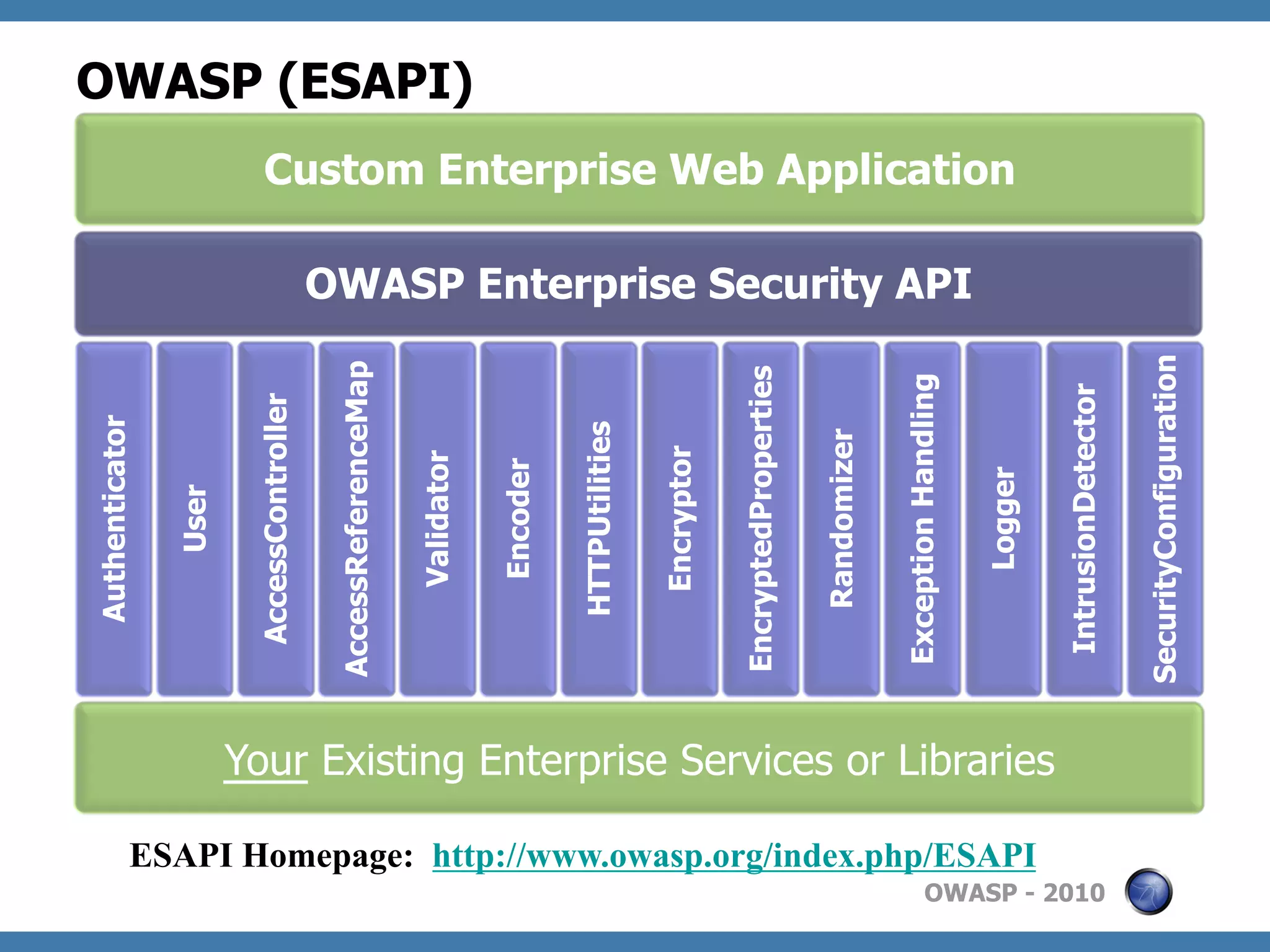 OWASP (ESAPI)

Custom Enterprise Web Application

OWASP Enterprise Security API

Authenticator

User

AccessController

AccessReferenceMap

Validator

Encoder

HTTPUtilities

Encryptor

EncryptedProperties

Randomizer

Exception Handling

Logger

IntrusionDetector

SecurityConfiguration

Your Existing Enterprise Services or Libraries

ESAPI Homepage: http://www.owasp.org/index.php/ESAPI

OWASP - 2010